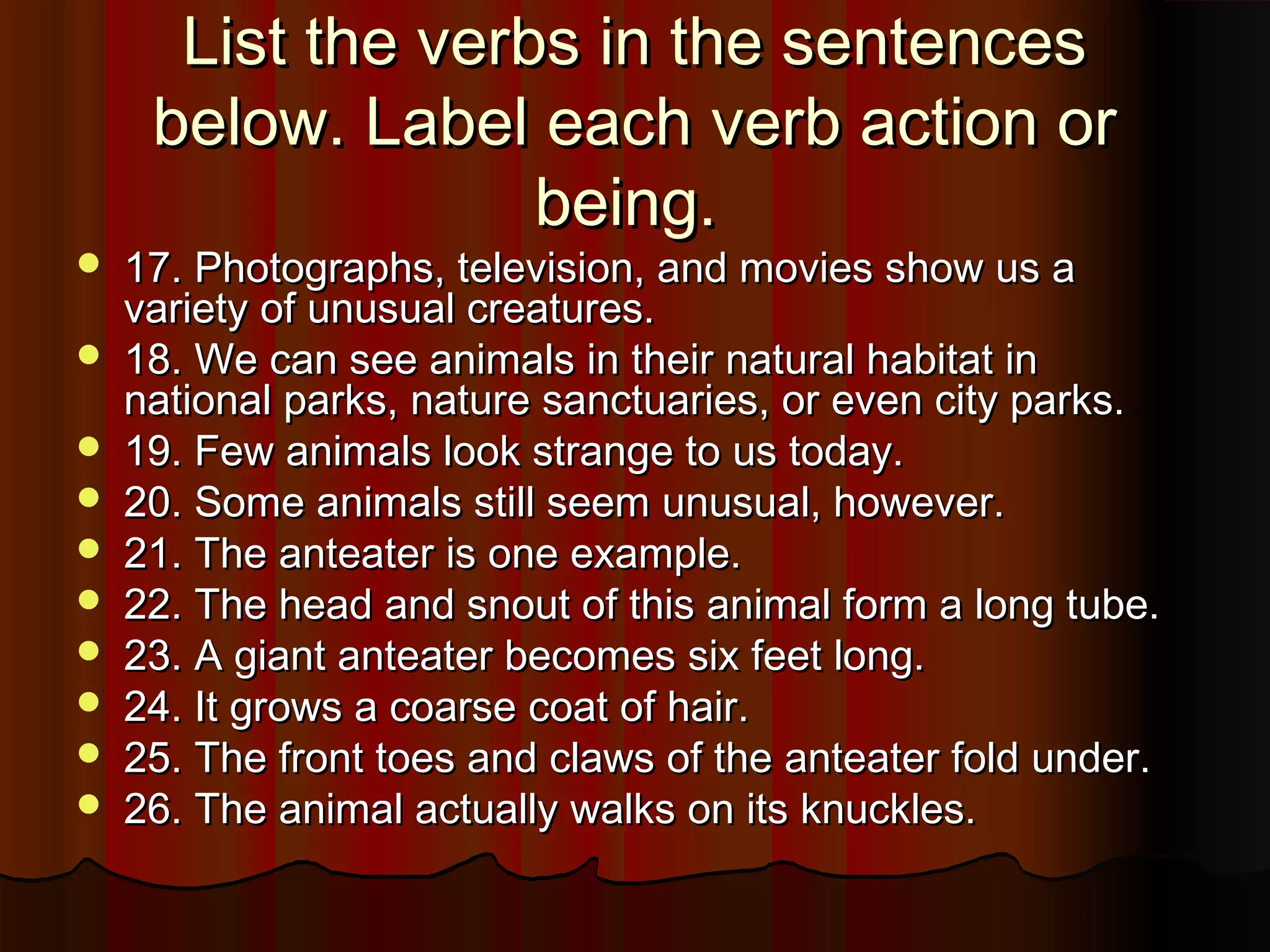 List the verbs in the sentences below. Label each verb action or being.

- 17. Photographs, television, and movies show us a variety of unusual creatures.
- 18. We can see animals in their natural habitat in national parks, nature sanctuaries, or even city parks.
- 19. Few animals look strange to us today.
- 20. Some animals still seem unusual, however.
- 21. The anteater is one example.
- 22. The head and snout of this animal form a long tube.
- 23. A giant anteater becomes six feet long.
- 24. It grows a coarse coat of hair.
- 25. The front toes and claws of the anteater fold under.
- 26. The animal actually walks on its knuckles.